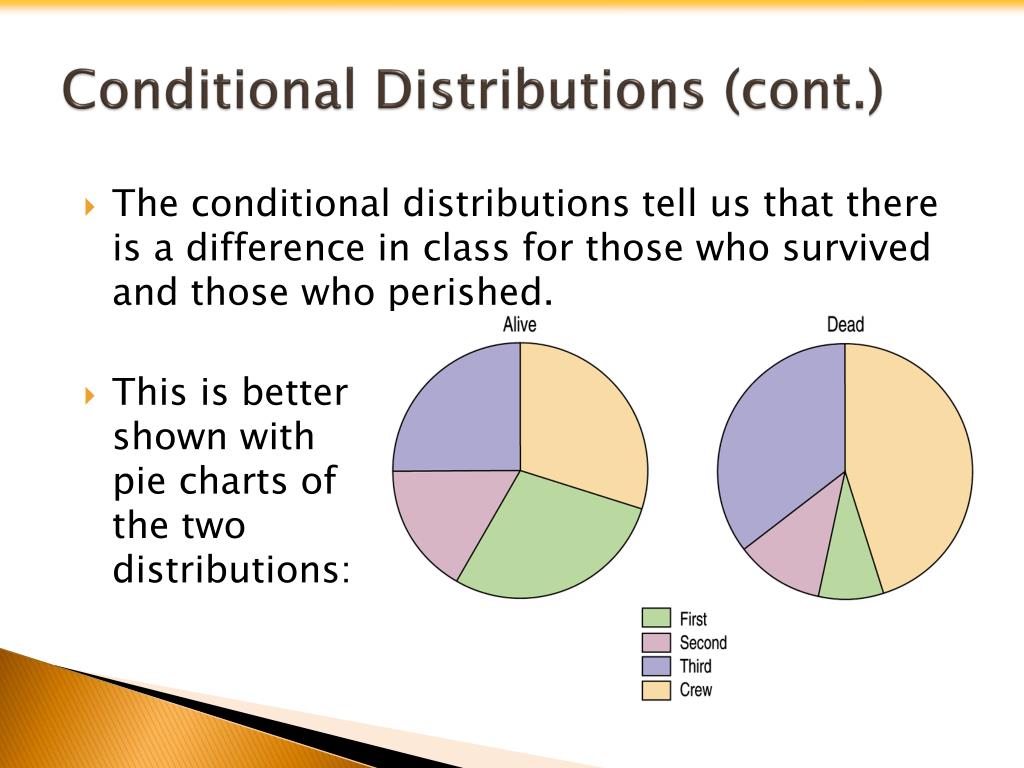 Conditional Distributions (cont.)

The conditional distributions tell us that there is a difference in class for those who survived and those who perished.

This is better shown with pie charts of the two distributions:

Alive

Dead

First
Second
Third
Crew